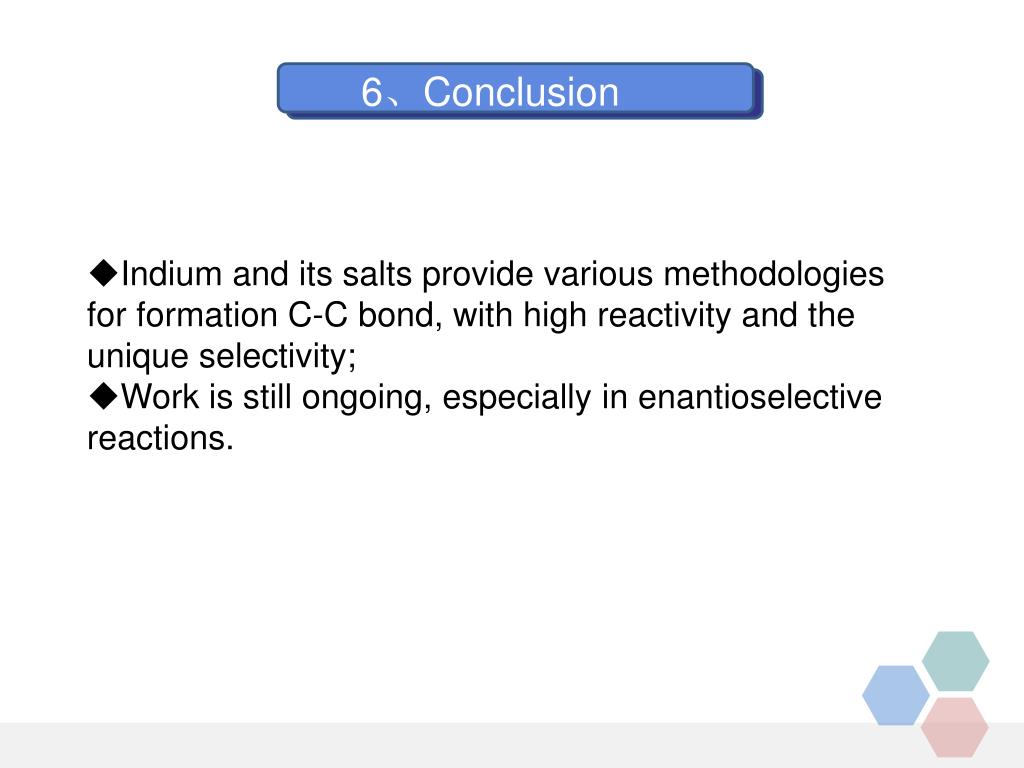 6、Conclusion

◆Indium and its salts provide various methodologies for formation C-C bond, with high reactivity and the unique selectivity;
◆Work is still ongoing, especially in enantioselective reactions.